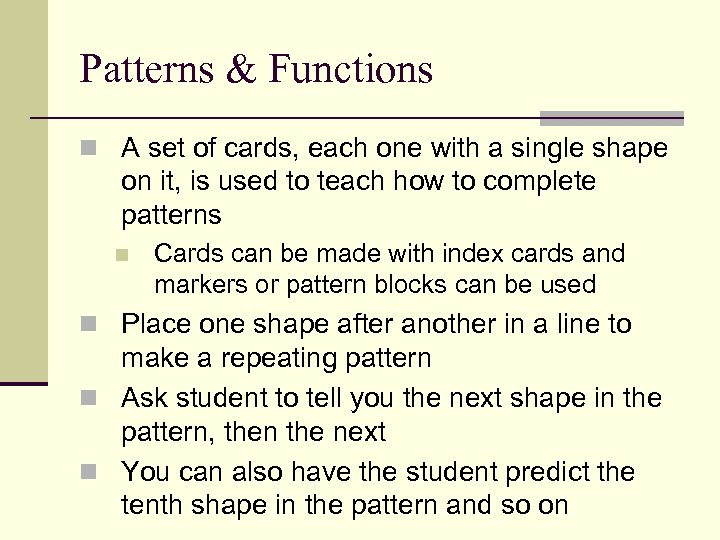 Patterns & Functions

A set of cards, each one with a single shape on it, is used to teach how to complete patterns

Cards can be made with index cards and markers or pattern blocks can be used

Place one shape after another in a line to make a repeating pattern

Ask student to tell you the next shape in the pattern, then the next

You can also have the student predict the tenth shape in the pattern and so on